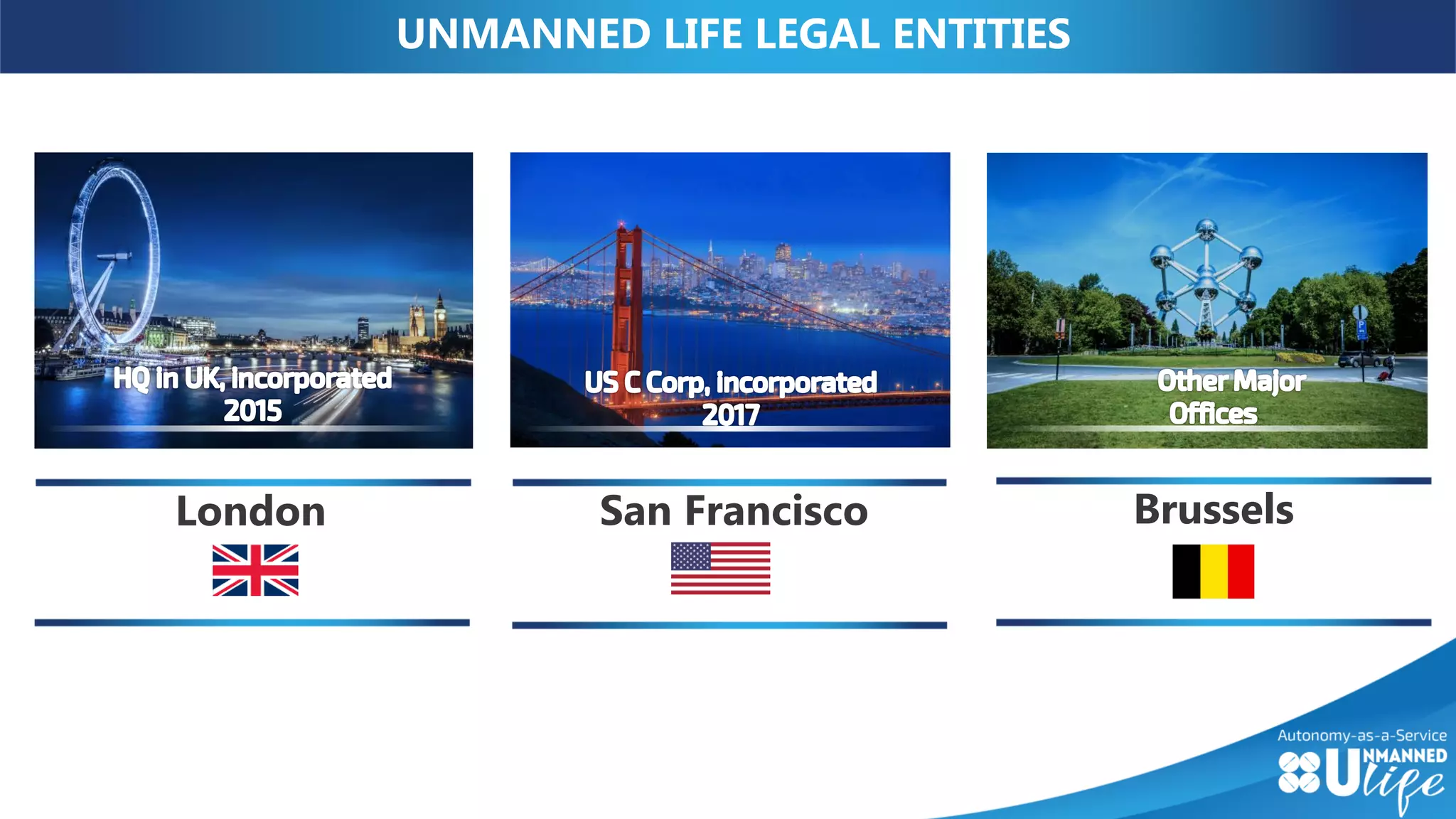 UNMANNED LIFE LEGAL ENTITIES

HQ in UK, incorporated 2015

London

US C Corp, incorporated 2017

San Francisco

Other Major Offices

Brussels

Autonomy-as-a-Service

UNMANNED life